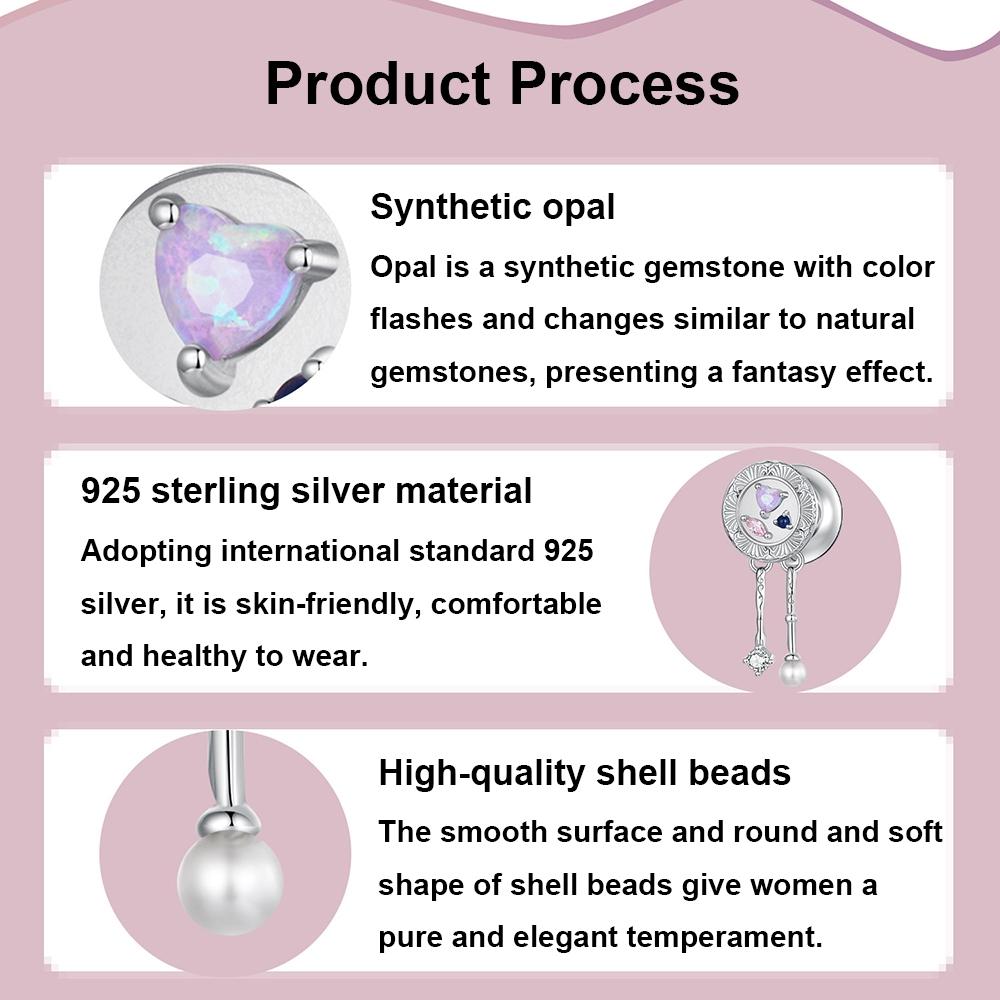 Product Process

Synthetic opal
Opal is a synthetic gemstone with color flashes and changes similar to natural gemstones, presenting a fantasy effect.

925 sterling silver material
Adopting international standard 925 silver, it is skin-friendly, comfortable and healthy to wear.

High-quality shell beads
The smooth surface and round and soft shape of shell beads give women a pure and elegant temperament.